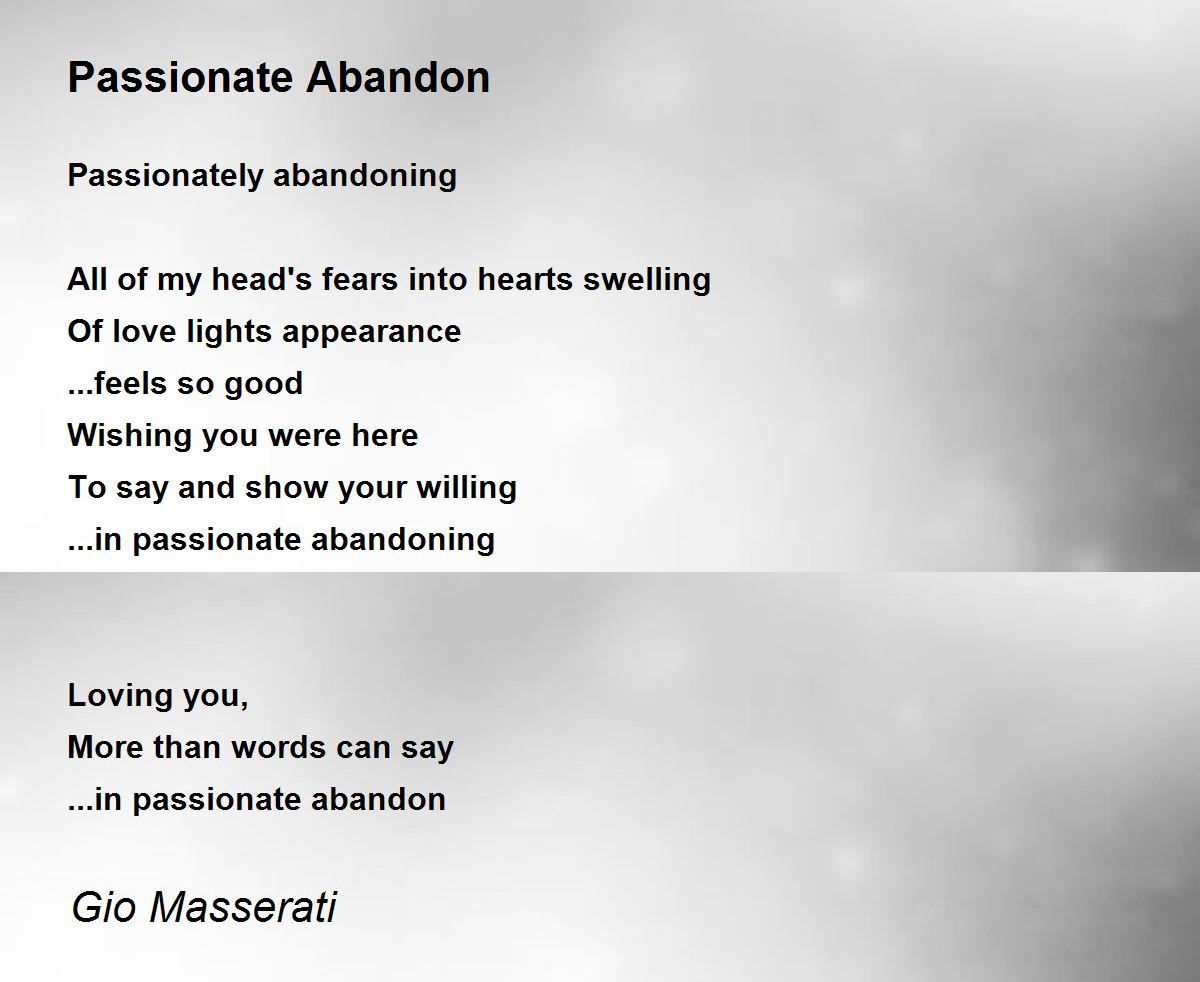 Passionate Abandon

Passionately abandoning

All of my head's fears into hearts swelling
Of love lights appearance
...feels so good
Wishing you were here
To say and show your willing
...in passionate abandoning

Loving you,
More than words can say
...in passionate abandon

Gio Masserati